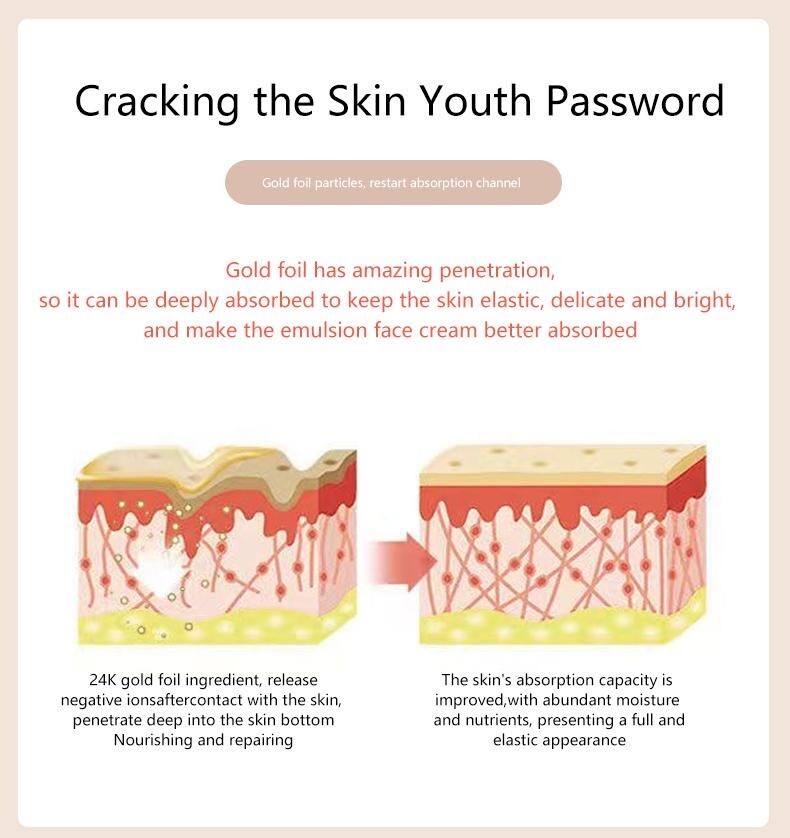 Cracking the Skin Youth Password

Gold foil particles, restart absorption channel

Gold foil has amazing penetration, so it can be deeply absorbed to keep the skin elastic, delicate and bright, and make the emulsion face cream better absorbed

24K gold foil ingredient, release negative ionsaftercontact with the skin, penetrate deep into the skin bottom Nourishing and repairing

The skin's absorption capacity is improved,with abundant moisture and nutrients, presenting a full and elastic appearance